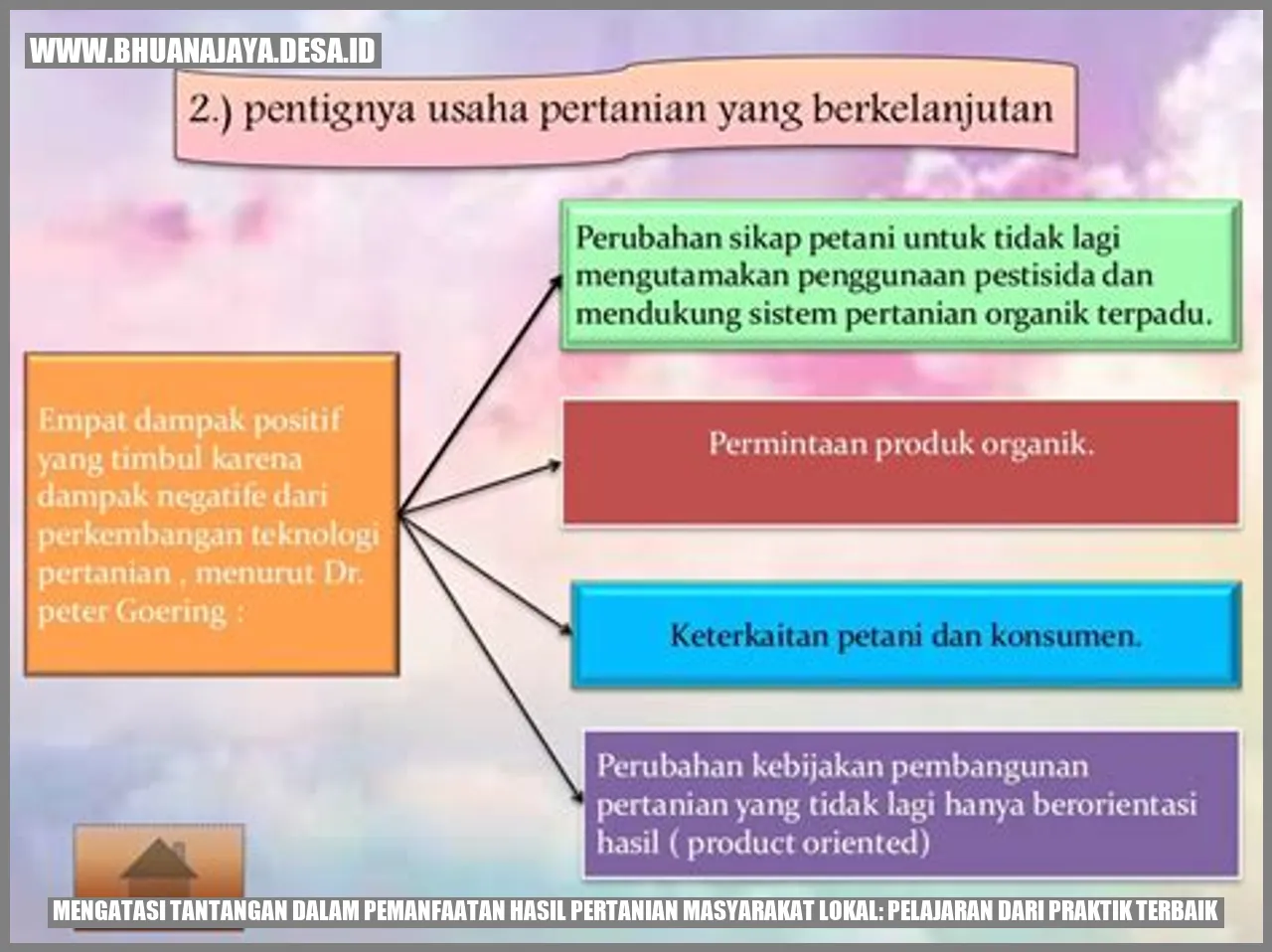 WWW.BHUANAJAYA.DESA.ID

2.) pentignya usaha pertanian yang berkelanjutan

Empat dampak positif yang timbul karena dampak negatife dari perkembangan teknologi pertanian , menurut Dr. peter Goering :

Perubahan sikap petani untuk tidak lagi mengutamakan penggunaan pestisida dan mendukung sistem pertanian organik terpadu.

Permintaan produk organik.

Keterkaitan petani dan konsumen.

Perubahan kebijakan pembangunan pertanian yang tidak lagi hanya berorientasi hasil ( product oriented)

MENGATASI TANTANGAN DALAM PEMANFAATAN HASIL PERTANIAN MASYARAKAT LOKAL: PELAJARAN DARI PRAKTIK TERBAIK